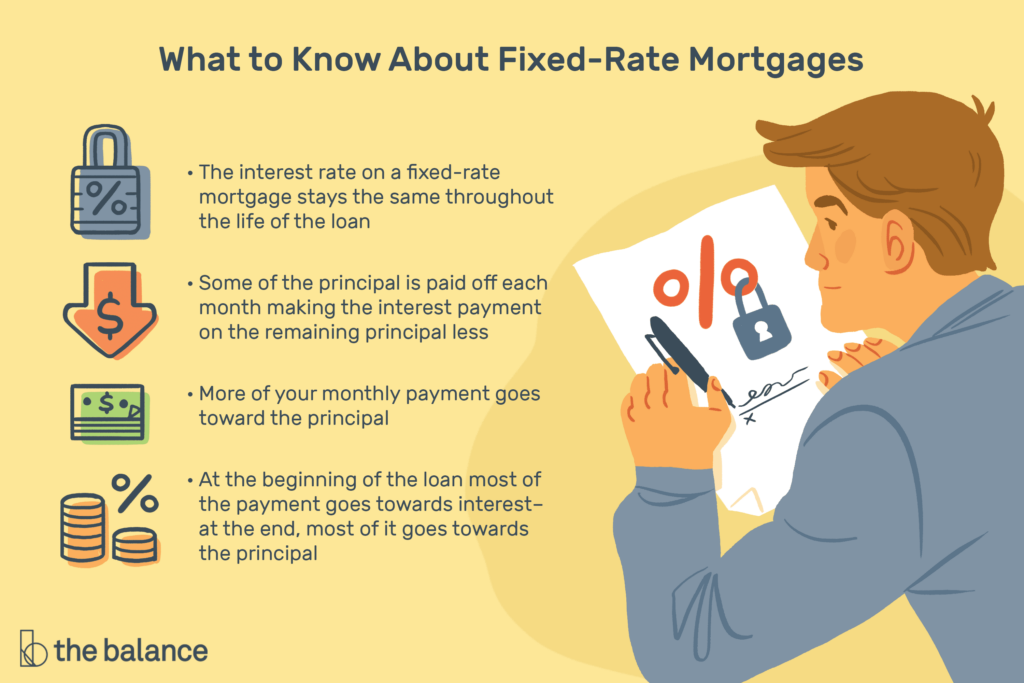 What to Know About Fixed-Rate Mortgages

%

• The interest rate on a fixed-rate mortgage stays the same throughout the life of the loan

$

• Some of the principal is paid off each month making the interest payment on the remaining principal less

$

• More of your monthly payment goes toward the principal

%

• At the beginning of the loan most of the payment goes towards interest– at the end, most of it goes towards the principal

%

x

the balance